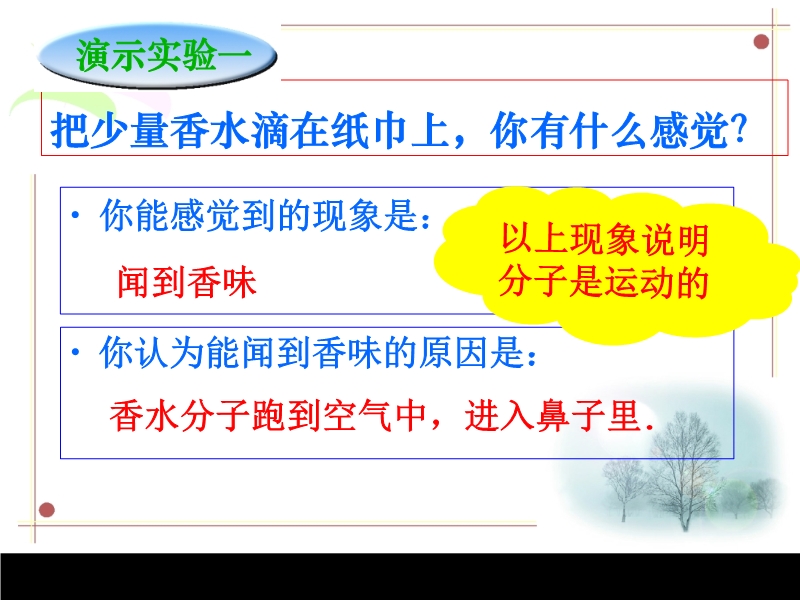 演示实验一

把少量香水滴在纸巾上，你有什么感觉?

· 你能感觉到的现象是：

闻到香味

以上现象说明分子是运动的

· 你认为能闻到香味的原因是：

香水分子跑到空气中，进入鼻子里.